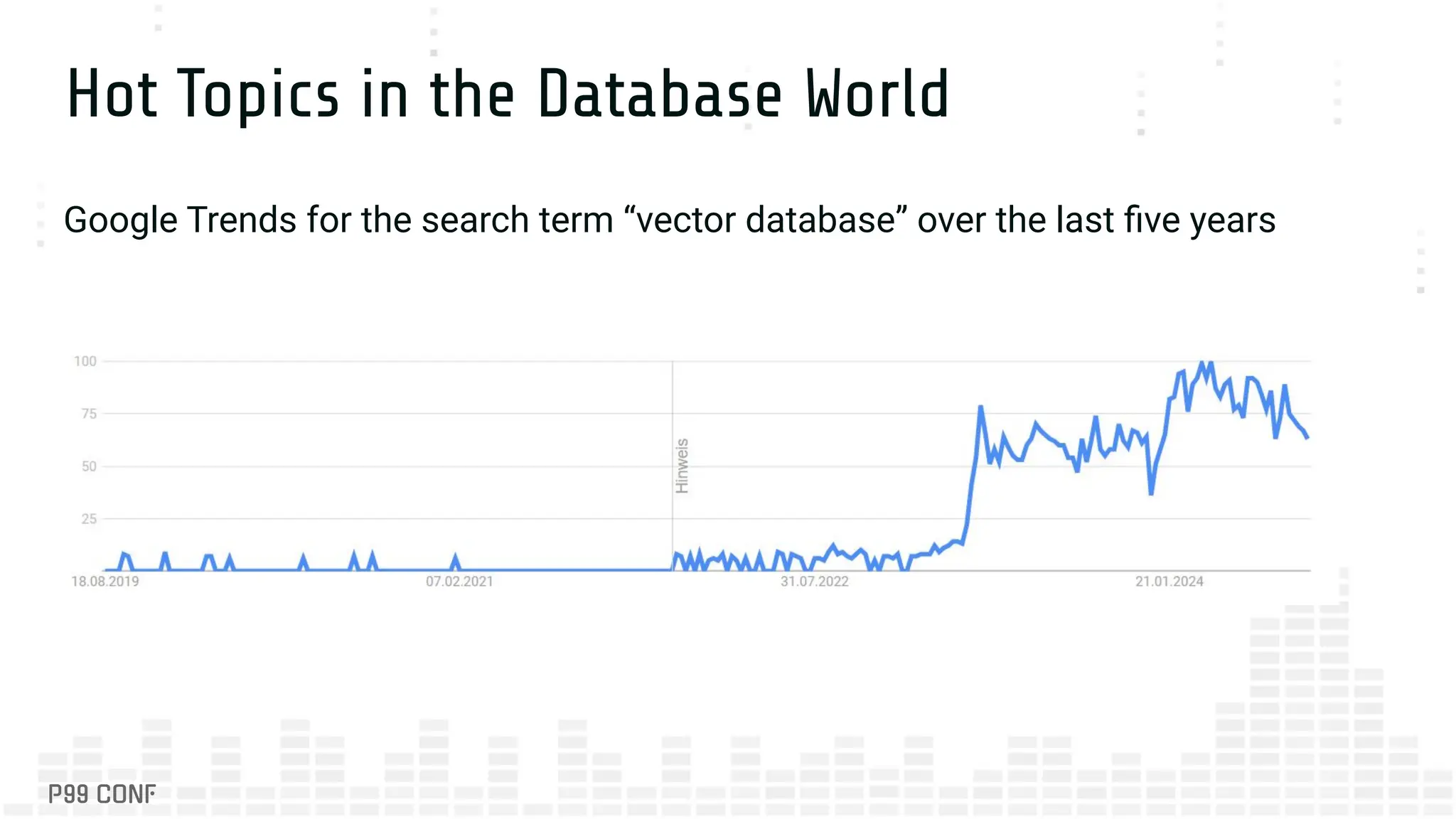 Hot Topics in the Database World

Google Trends for the search term “vector database” over the last five years

100
75
50
25
Hinweis
18.08.2019
07.02.2021
31.07.2022
21.01.2024

P99 CONF